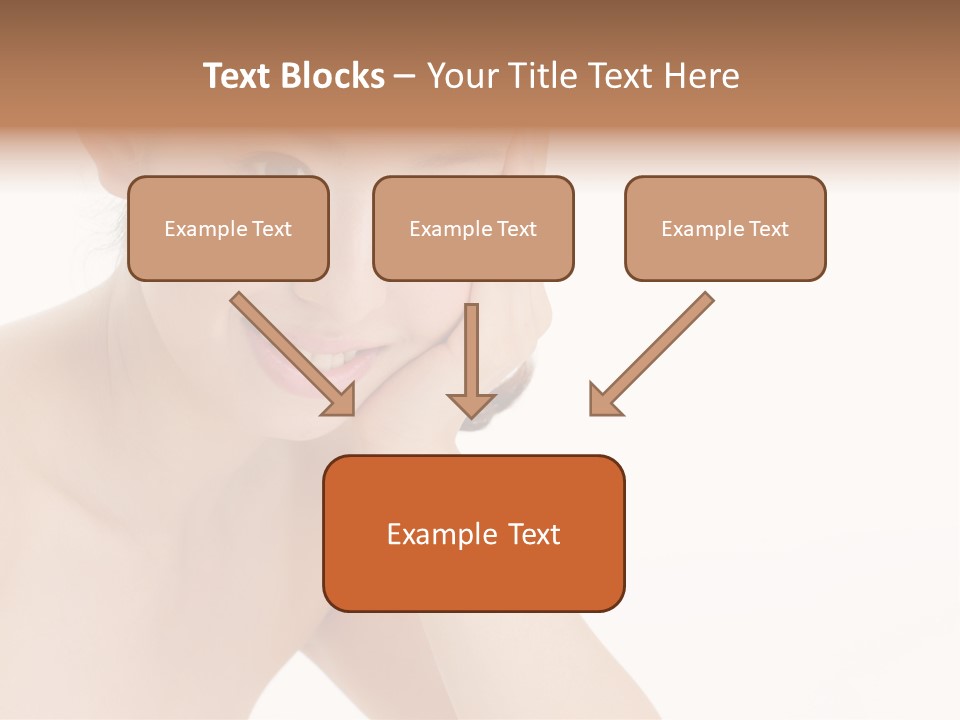 Text Blocks – Your Title Text Here

Example Text

Example Text

Example Text

Example Text